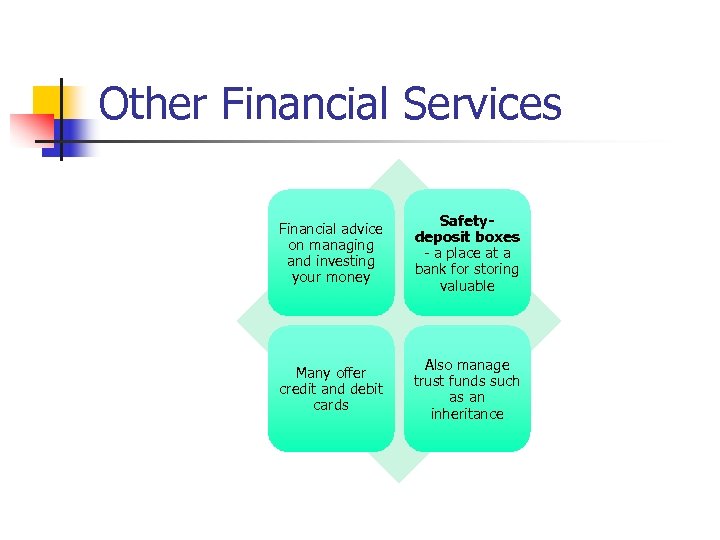 Other Financial Services

Financial advice on managing and investing your money

Safety-deposit boxes - a place at a bank for storing valuable

Many offer credit and debit cards

Also manage trust funds such as an inheritance